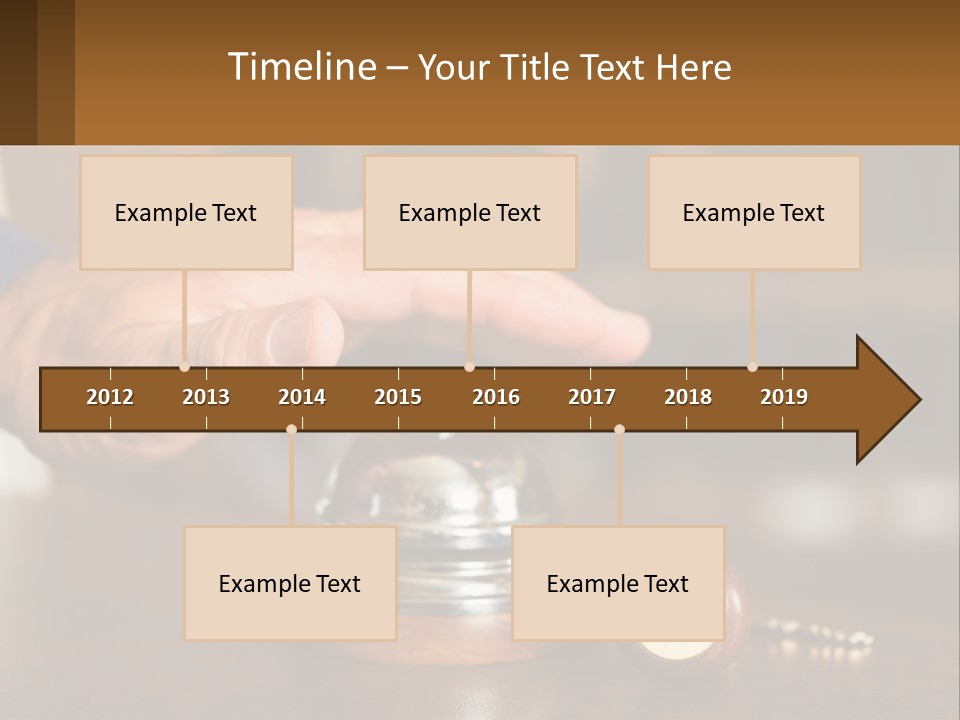 Timeline – Your Title Text Here

Example Text

Example Text

Example Text

2012 2013 2014 2015 2016 2017 2018 2019

Example Text

Example Text